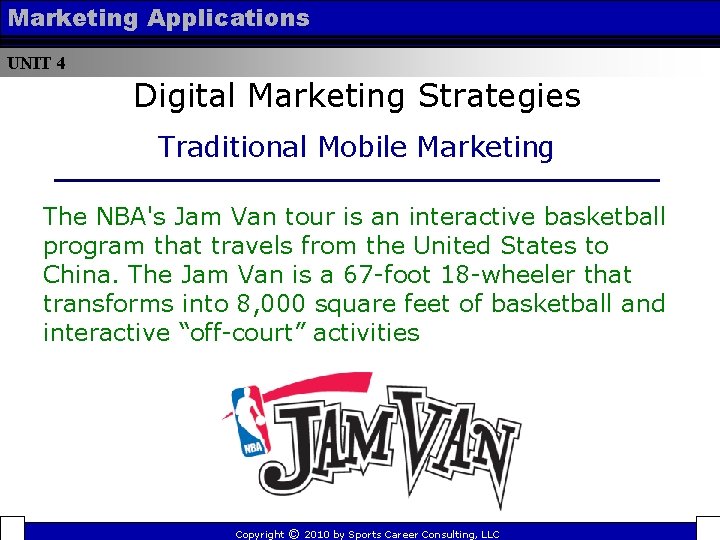 Marketing Applications

UNIT 4

Digital Marketing Strategies

Traditional Mobile Marketing

The NBA's Jam Van tour is an interactive basketball program that travels from the United States to China. The Jam Van is a 67-foot 18-wheeler that transforms into 8,000 square feet of basketball and interactive “off-court” activities

NBA

JAM VAN

Copyright © 2010 by Sports Career Consulting, LLC